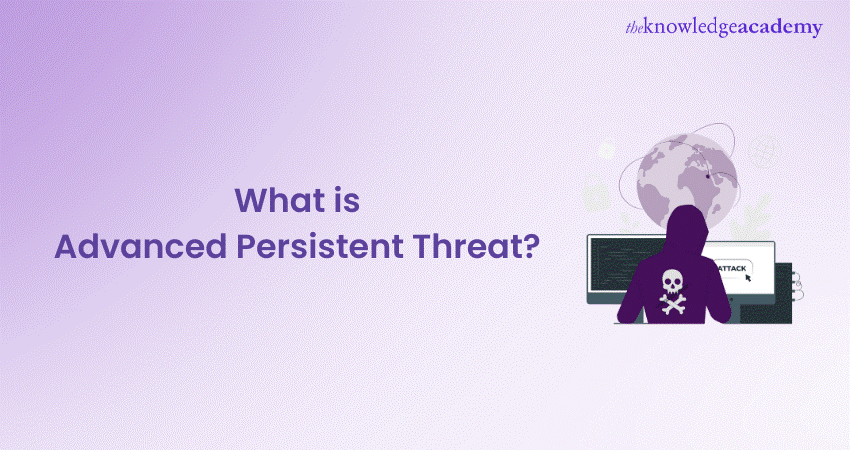 theknowledgeacademy

What is
Advanced Persistent Threat?

ATTACK